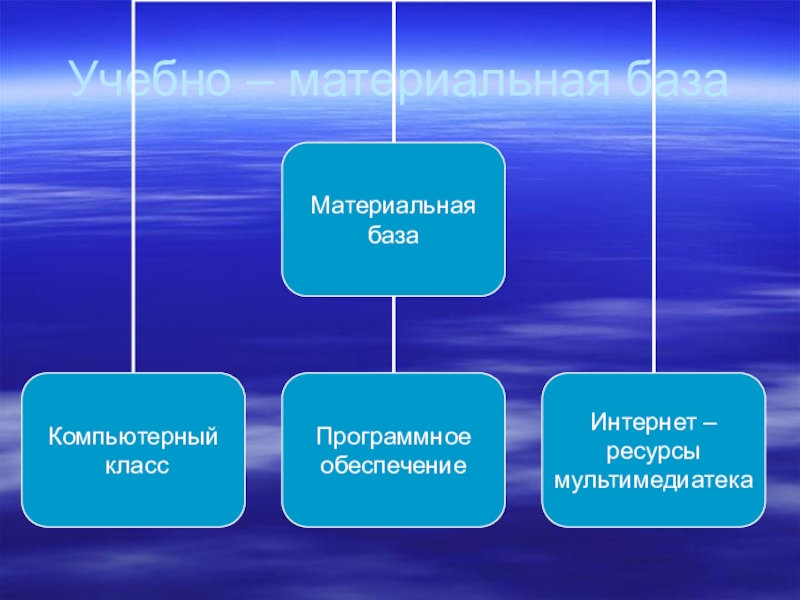 Учебно – материальная база

Материальная база

Компьютерный класс

Программное обеспечение

Интернет – ресурсы мультимедиатека